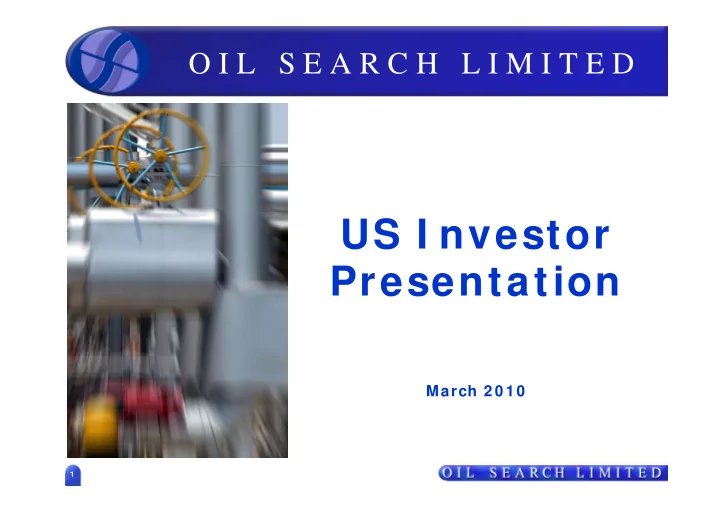 OIL SEARCH LIMITED

US Investor Presentation

March 2010

1

OIL SEARCH LIMITED